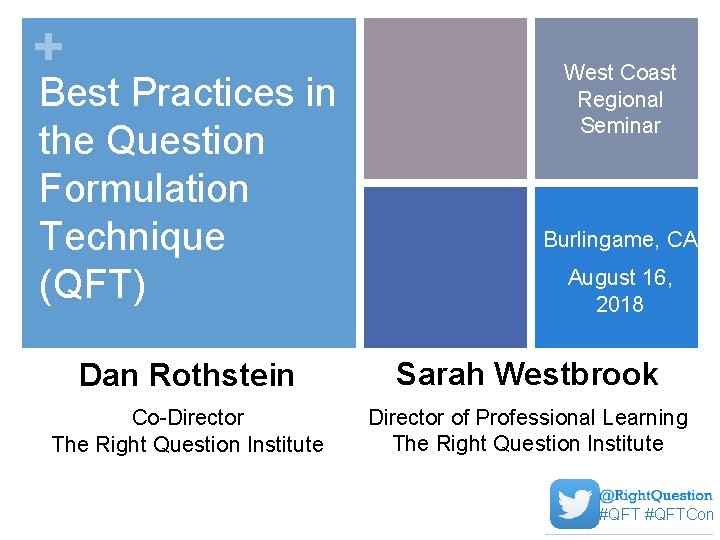 +
Best Practices in the Question Formulation Technique (QFT)

West Coast Regional Seminar

Burlingame, CA

August 16, 2018

Dan Rothstein

Co-Director
The Right Question Institute

Sarah Westbrook

Director of Professional Learning
The Right Question Institute

@RightQuestion
#QFT #QFTCon